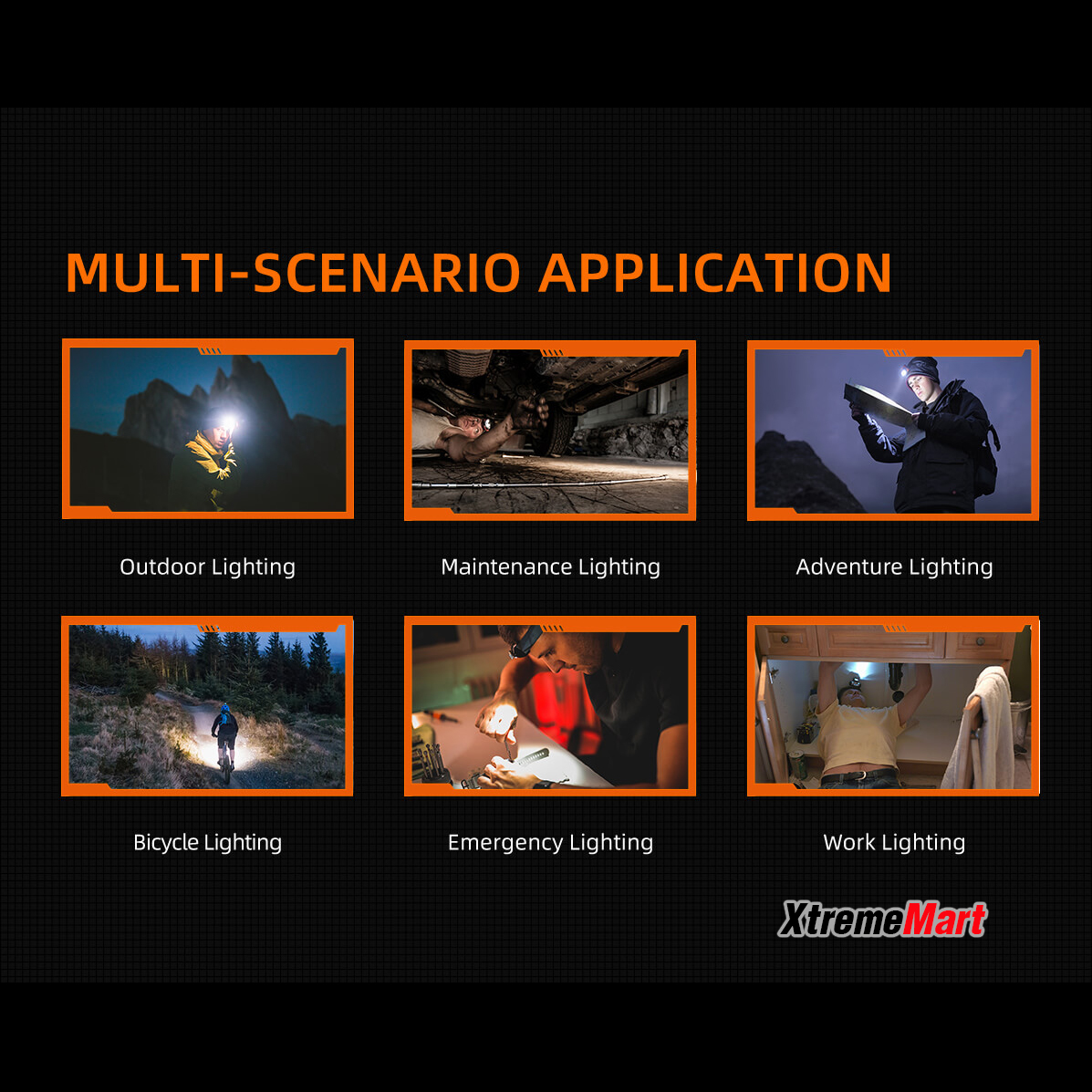 MULTI-SCENARIO APPLICATION

Outdoor Lighting

Maintenance Lighting

Adventure Lighting

Bicycle Lighting

Emergency Lighting

Work Lighting

XtremeMart